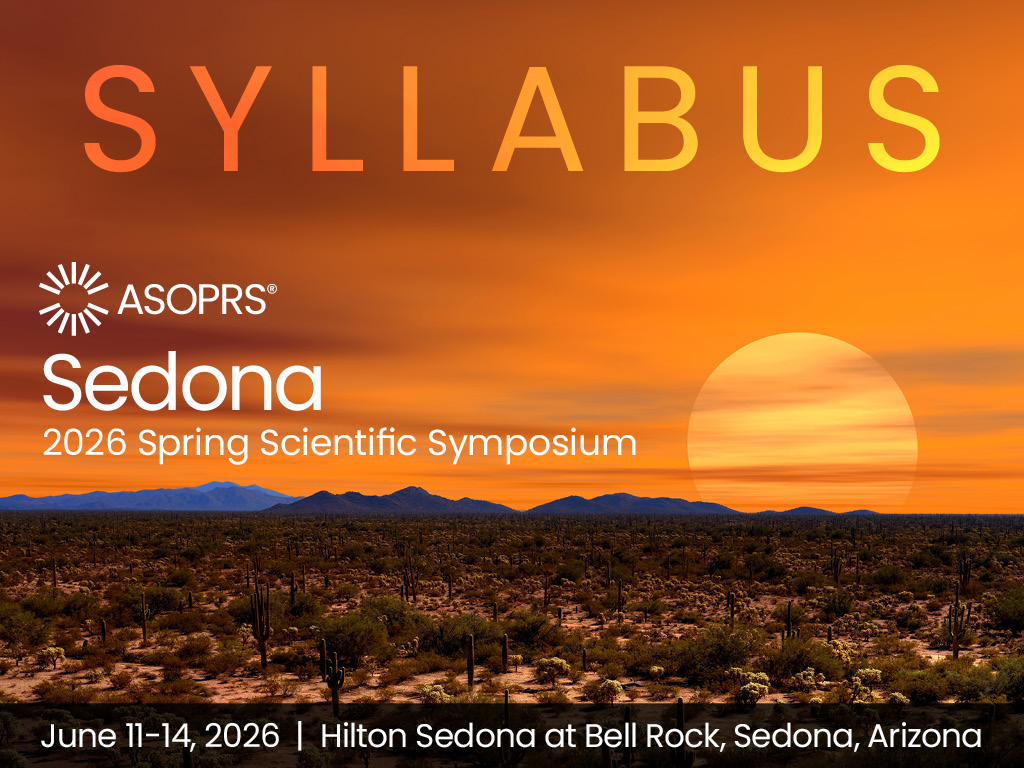 SYLLABUS

ASOPRS®

Sedona

2026 Spring Scientific Symposium

June 11-14, 2026 | Hilton Sedona at Bell Rock, Sedona, Arizona